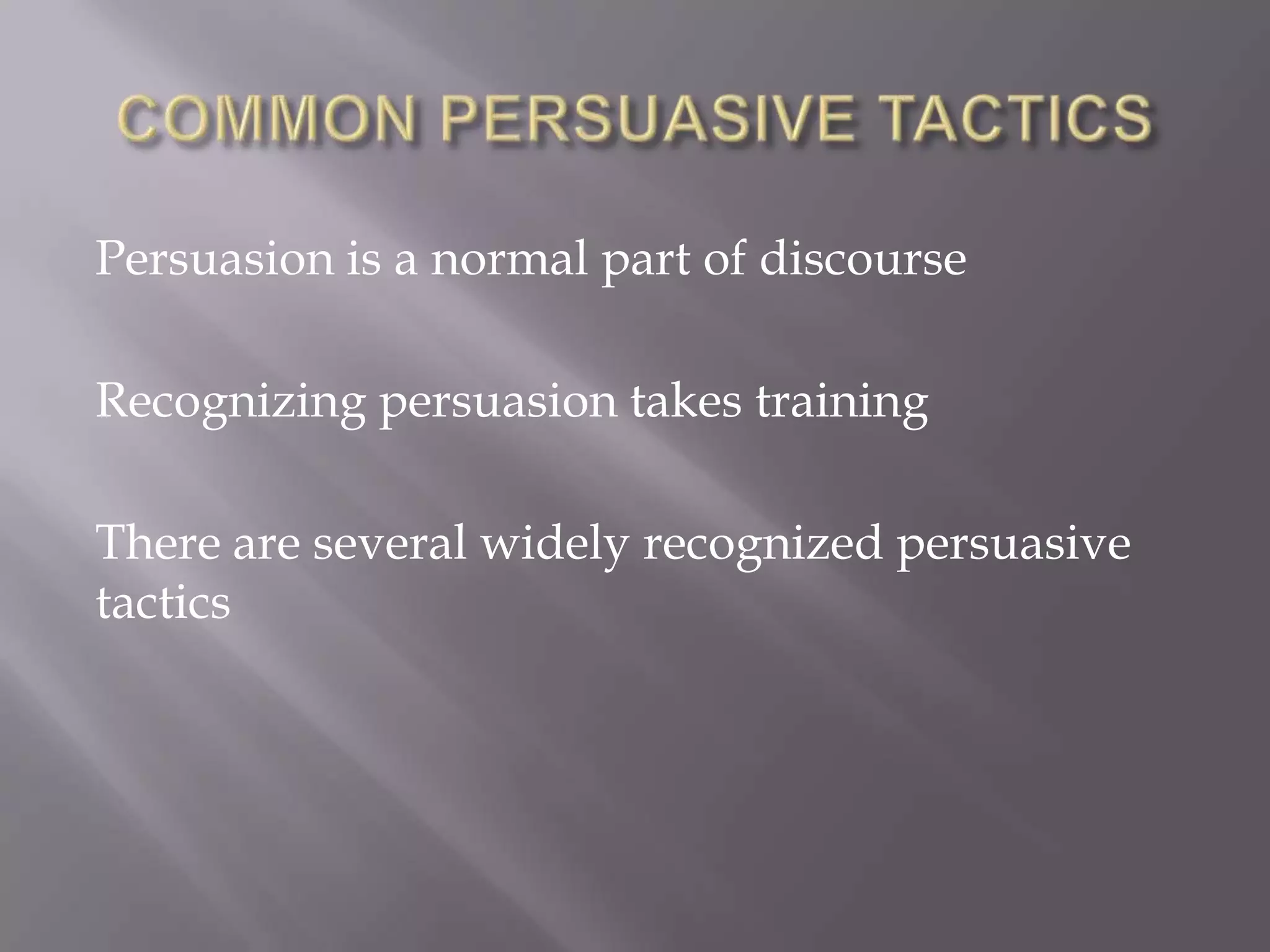 COMMON PERSUASIVE TACTICS

Persuasion is a normal part of discourse

Recognizing persuasion takes training

There are several widely recognized persuasive tactics